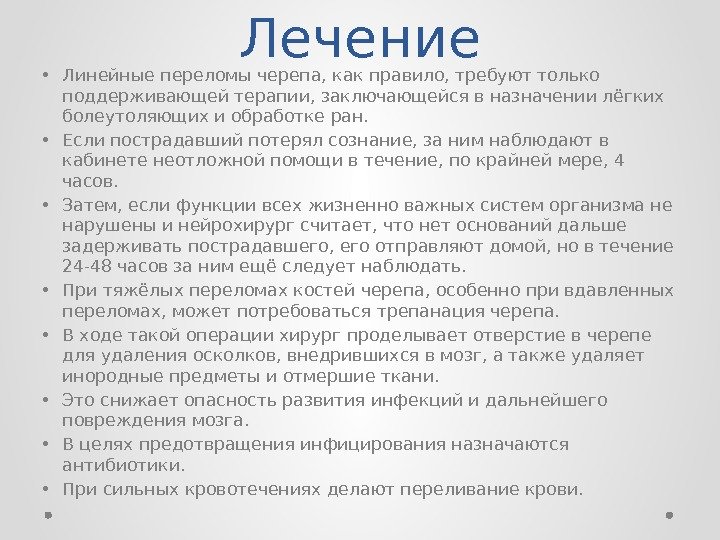 Лечение

• Линейные переломы черепа, как правило, требуют только поддерживающей терапии, заключающейся в назначении лёгких болеутоляющих и обработке ран.

• Если пострадавший потерял сознание, за ним наблюдают в кабинете неотложной помощи в течение, по крайней мере, 4 часов.

• Затем, если функции всех жизненно важных систем организма не нарушены и нейрохирург считает, что нет оснований дальше задерживать пострадавшего, его отправляют домой, но в течение 24-48 часов за ним ещё следует наблюдать.

• При тяжёлых переломах костей черепа, особенно при вдавленных переломах, может потребоваться трепанация черепа.

• В ходе такой операции хирург проделывает отверстие в черепе для удаления осколков, внедрившихся в мозг, а также удаляет инородные предметы и отмершие ткани.

• Это снижает опасность развития инфекций и дальнейшего повреждения мозга.

• В целях предотвращения инфицирования назначаются антибиотики.

• При сильных кровотечениях делают переливание крови.